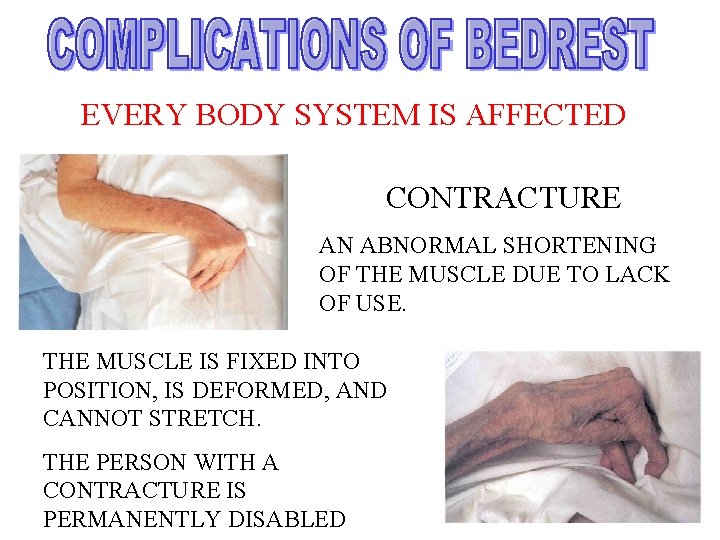 COMPLICATIONS OF BEDREST

EVERY BODY SYSTEM IS AFFECTED

CONTRACTURE

AN ABNORMAL SHORTENING OF THE MUSCLE DUE TO LACK OF USE.

THE MUSCLE IS FIXED INTO POSITION, IS DEFORMED, AND CANNOT STRETCH.

THE PERSON WITH A CONTRACTURE IS PERMANENTLY DISABLED